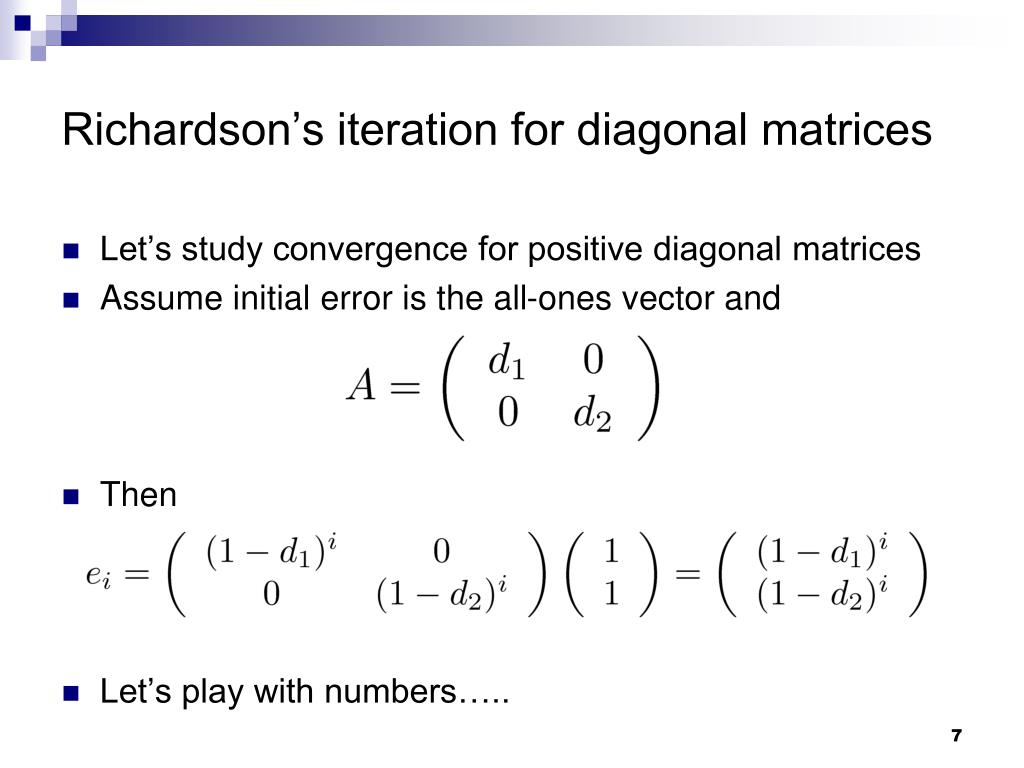 Richardson’s iteration for diagonal matrices

Let’s study convergence for positive diagonal matrices

Assume initial error is the all-ones vector and

$A = \begin{pmatrix} d_1 & 0 \\ 0 & d_2 \end{pmatrix}$

Then

$e_i = \begin{pmatrix} (1-d_1)^i & 0 \\ 0 & (1-d_2)^i \end{pmatrix} \begin{pmatrix} 1 \\ 1 \end{pmatrix} = \begin{pmatrix} (1-d_1)^i \\ (1-d_2)^i \end{pmatrix}$

Let’s play with numbers…..

7